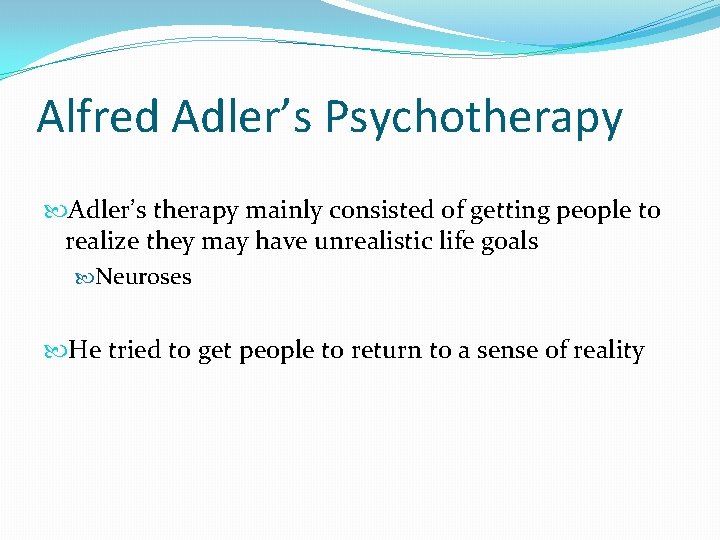 Alfred Adler’s Psychotherapy

Adler’s therapy mainly consisted of getting people to realize they may have unrealistic life goals

Neuroses

He tried to get people to return to a sense of reality